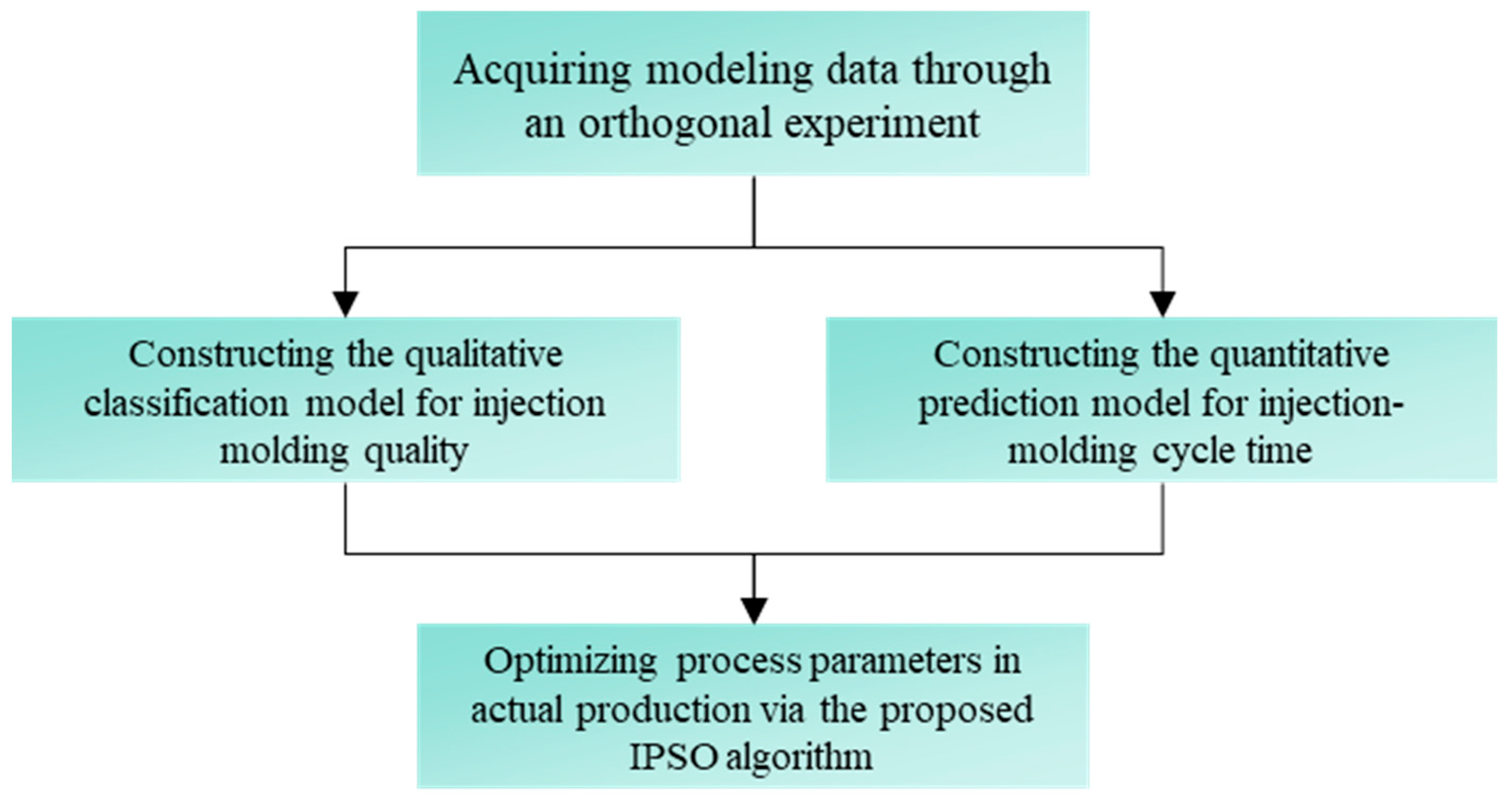 Acquiring modeling data through an orthogonal experiment

Constructing the qualitative classification model for injection molding quality

Constructing the quantitative prediction model for injection-molding cycle time

Optimizing process parameters in actual production via the proposed IPSO algorithm